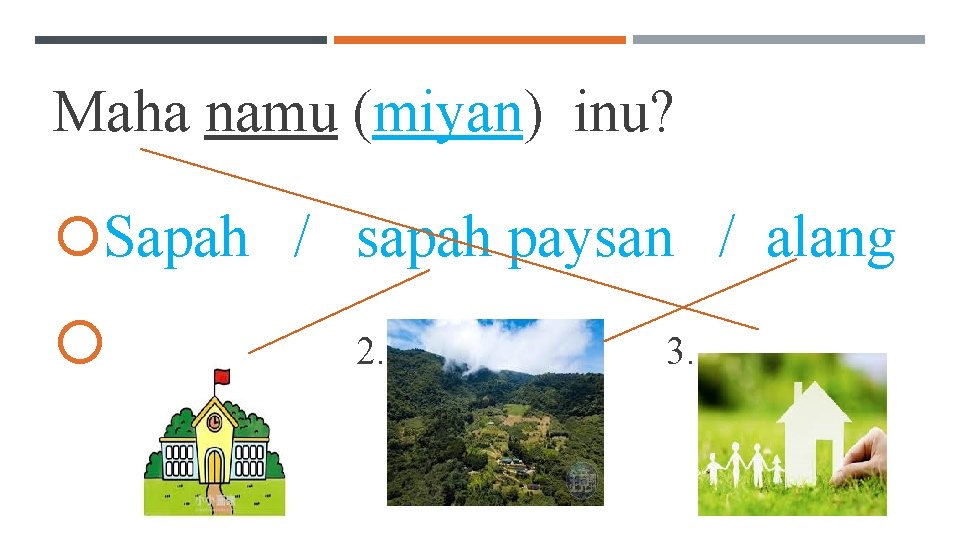 Maha namu (miyan) inu?

Sapah / sapah paysan / alang

2. 3.